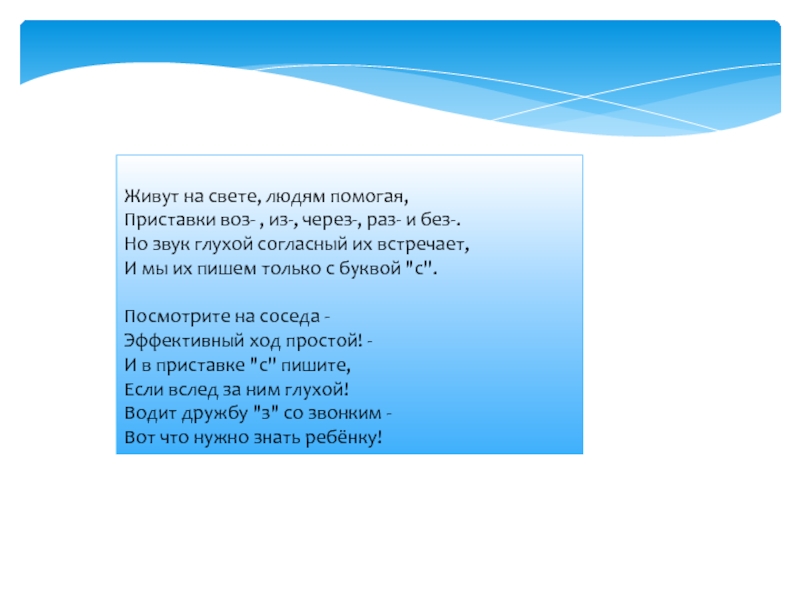 Живут на свете, людям помогая,
Приставки воз- , из-, через-, раз- и без-.
Но звук глухой согласный их встречает,
И мы их пишем только с буквой "с".

Посмотрите на соседа -
Эффективный ход простой! -
И в приставке "с" пишите,
Если вслед за ним глухой!
Водит дружбу "з" со звонким -
Вот что нужно знать ребёнку!